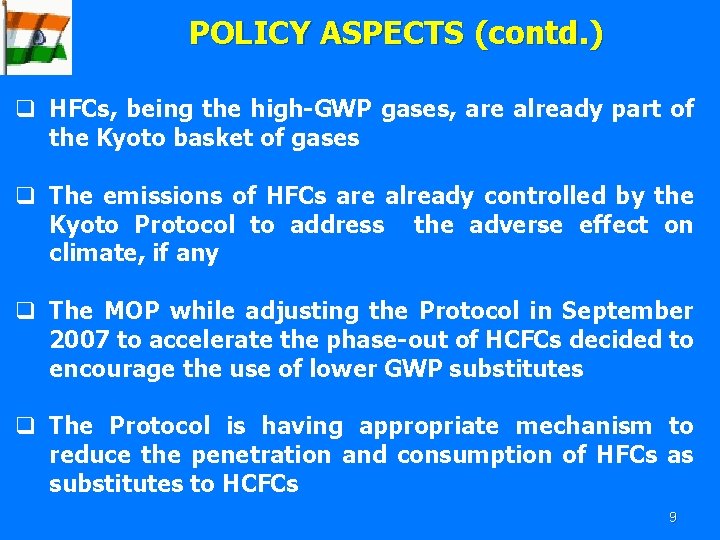 POLICY ASPECTS (contd.)

❑ HFCs, being the high-GWP gases, are already part of the Kyoto basket of gases

❑ The emissions of HFCs are already controlled by the Kyoto Protocol to address the adverse effect on climate, if any

❑ The MOP while adjusting the Protocol in September 2007 to accelerate the phase-out of HCFCs decided to encourage the use of lower GWP substitutes

❑ The Protocol is having appropriate mechanism to reduce the penetration and consumption of HFCs as substitutes to HCFCs

9